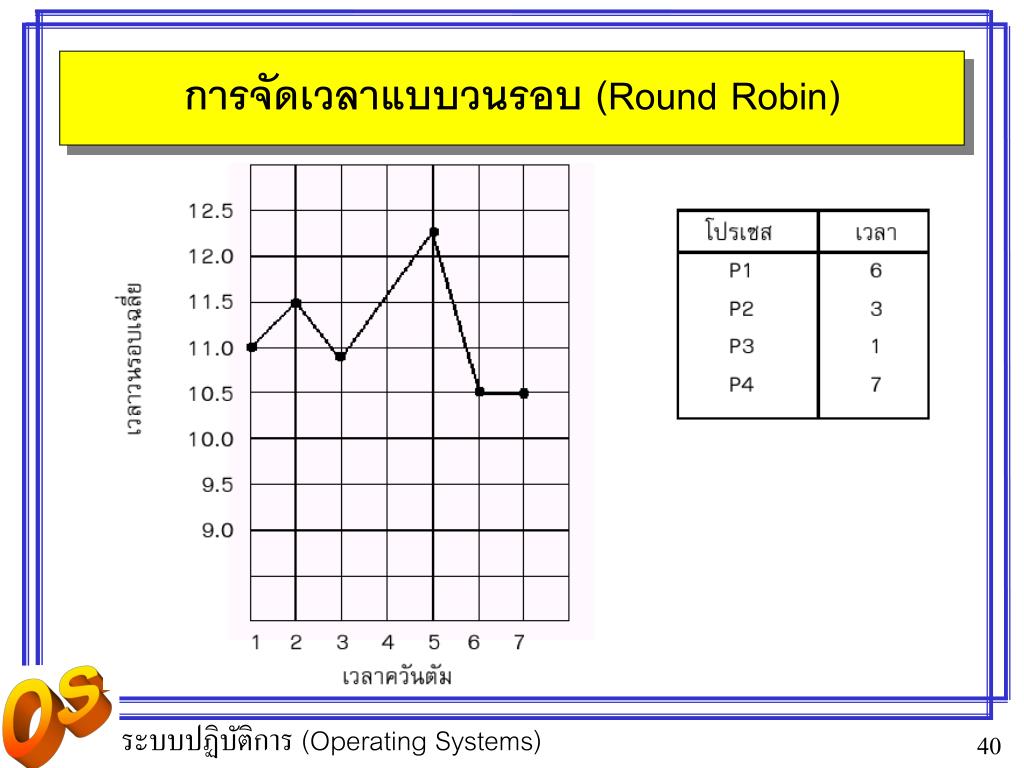 การจัดเวลาแบบวนรอบ (Round Robin)

เวลาวนรอบเฉลี่ย

12.5
12.0
11.5
11.0
10.5
10.0
9.5
9.0

1 2 3 4 5 6 7

เวลาควันตัม

| โปรเซส | เวลา |
|---|---|
| P1 | 6 |
| P2 | 3 |
| P3 | 1 |
| P4 | 7 |

OS

ระบบปฏิบัติการ (Operating Systems)

40